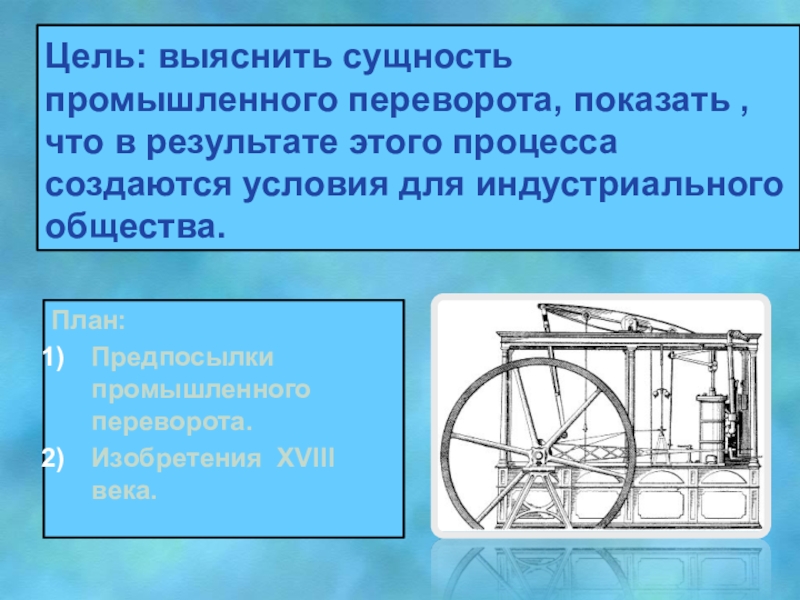 Цель: выяснить сущность промышленного переворота, показать , что в результате этого процесса создаются условия для индустриального общества.

План:
1) Предпосылки промышленного переворота.
2) Изобретения XVIII века.